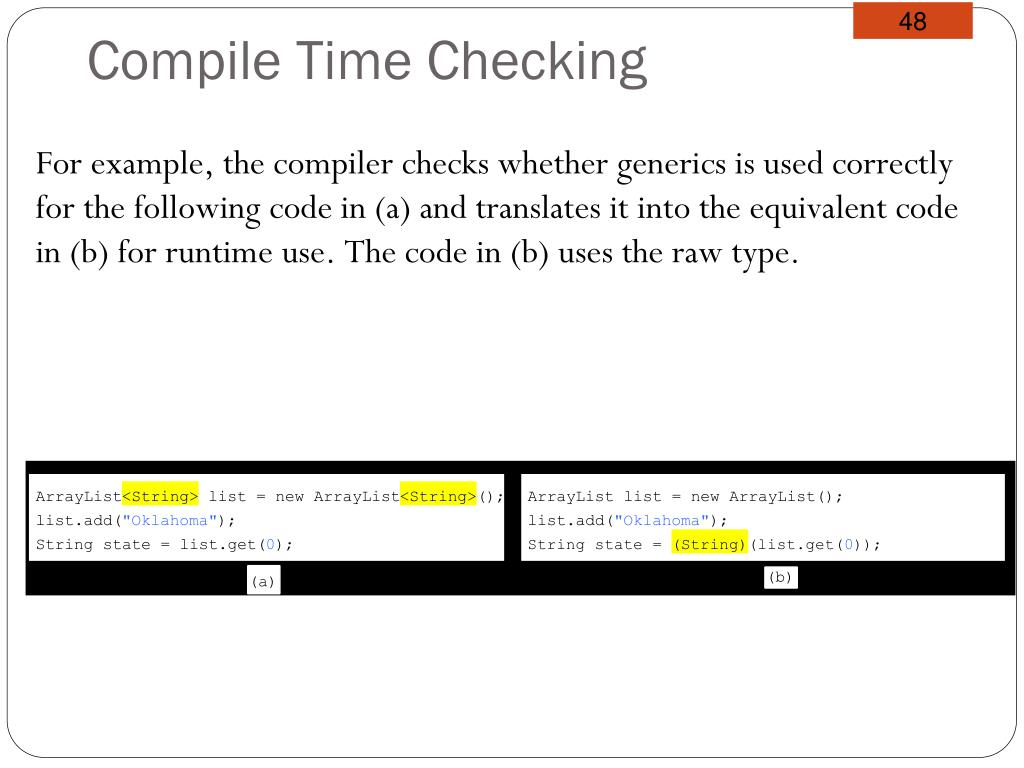 48

Compile Time Checking

For example, the compiler checks whether generics is used correctly for the following code in (a) and translates it into the equivalent code in (b) for runtime use. The code in (b) uses the raw type.

ArrayList<String> list = new ArrayList<String>();
list.add("Oklahoma");
String state = list.get(0);

(a)

ArrayList list = new ArrayList();
list.add("Oklahoma");
String state = (String)(list.get(0));

(b)